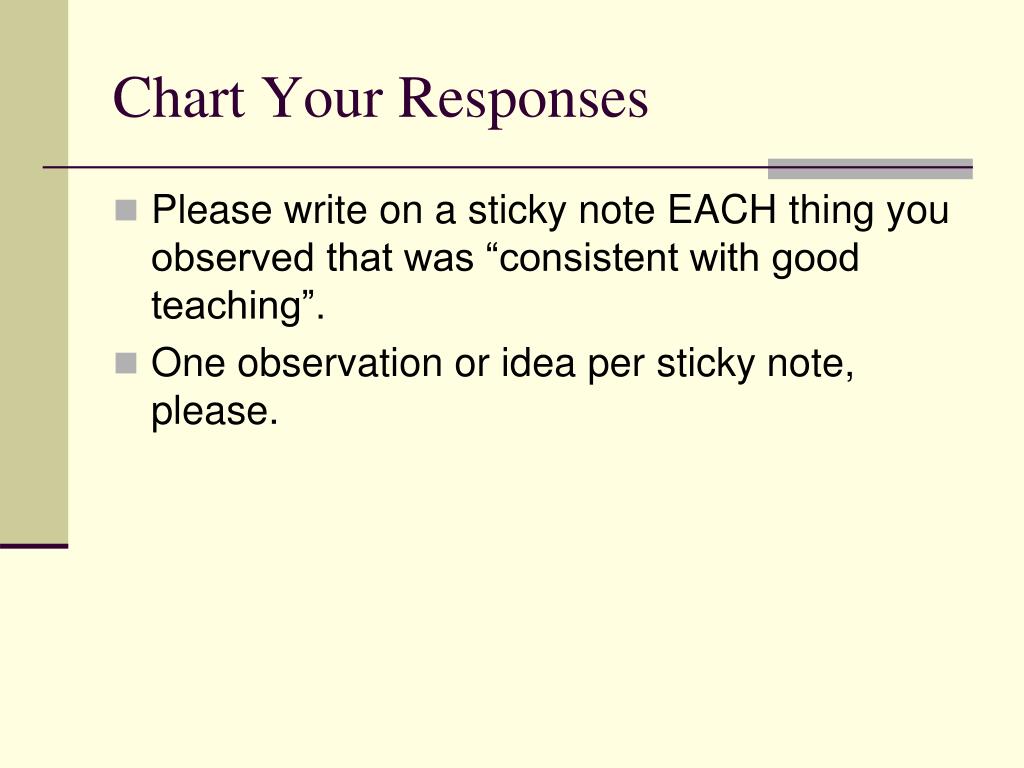 Chart Your Responses

Please write on a sticky note EACH thing you observed that was “consistent with good teaching”.

One observation or idea per sticky note, please.